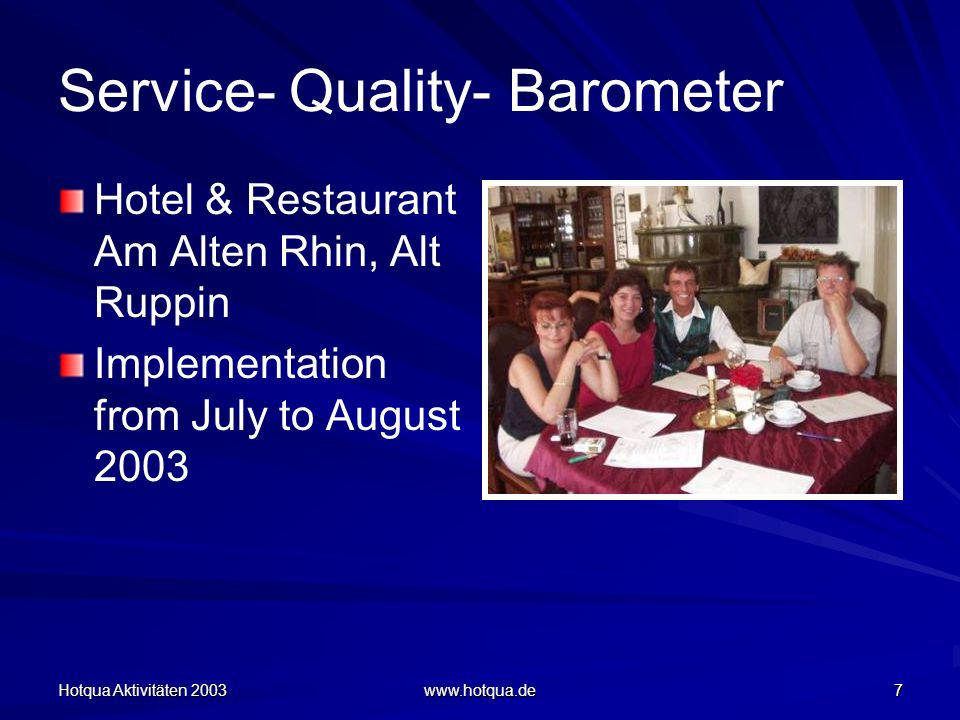 Service- Quality- Barometer

Hotel & Restaurant Am Alten Rhin, Alt Ruppin

Implementation from July to August 2003

Hotqua Aktivitäten 2003

www.hotqua.de

7